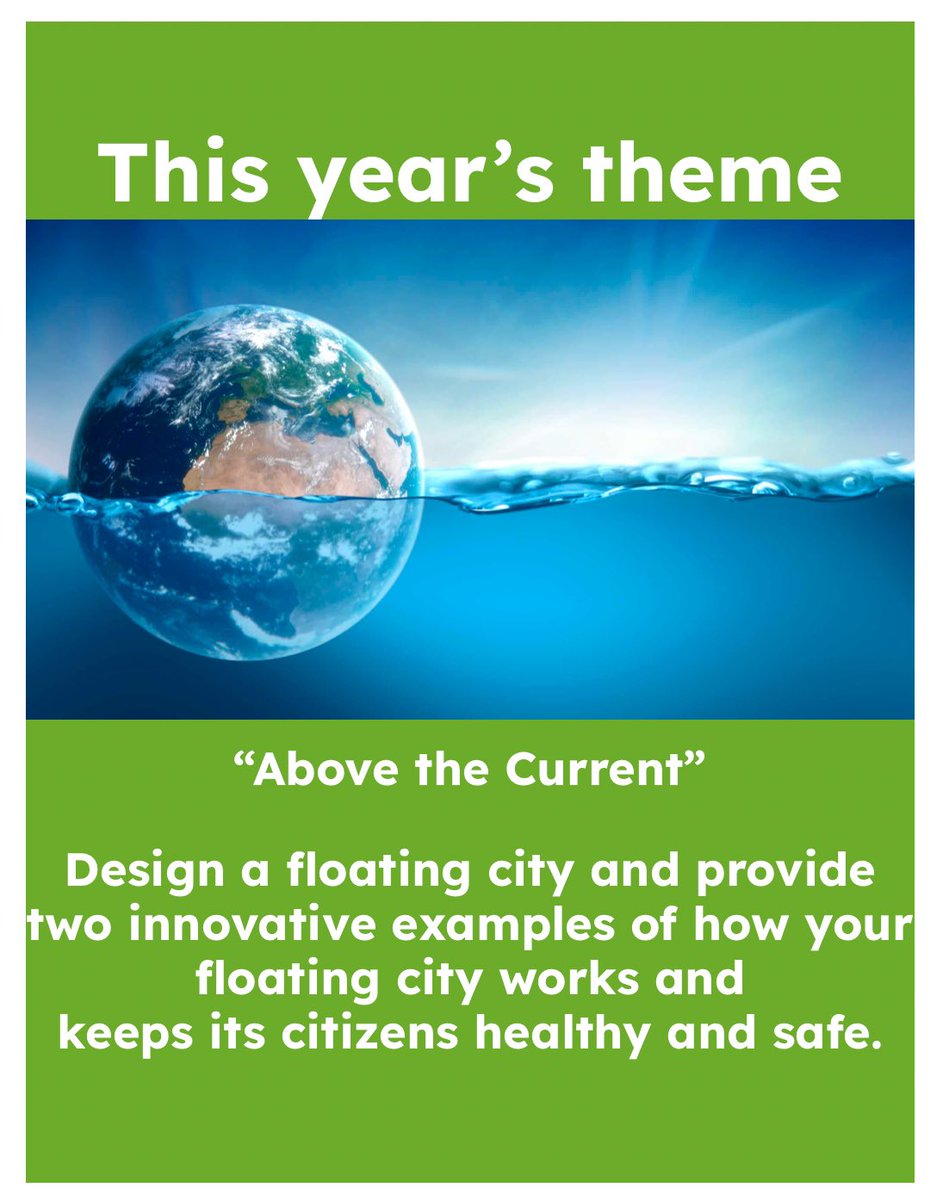 This year's theme

"Above the Current"

Design a floating city and provide two innovative examples of how your floating city works and keeps its citizens healthy and safe.